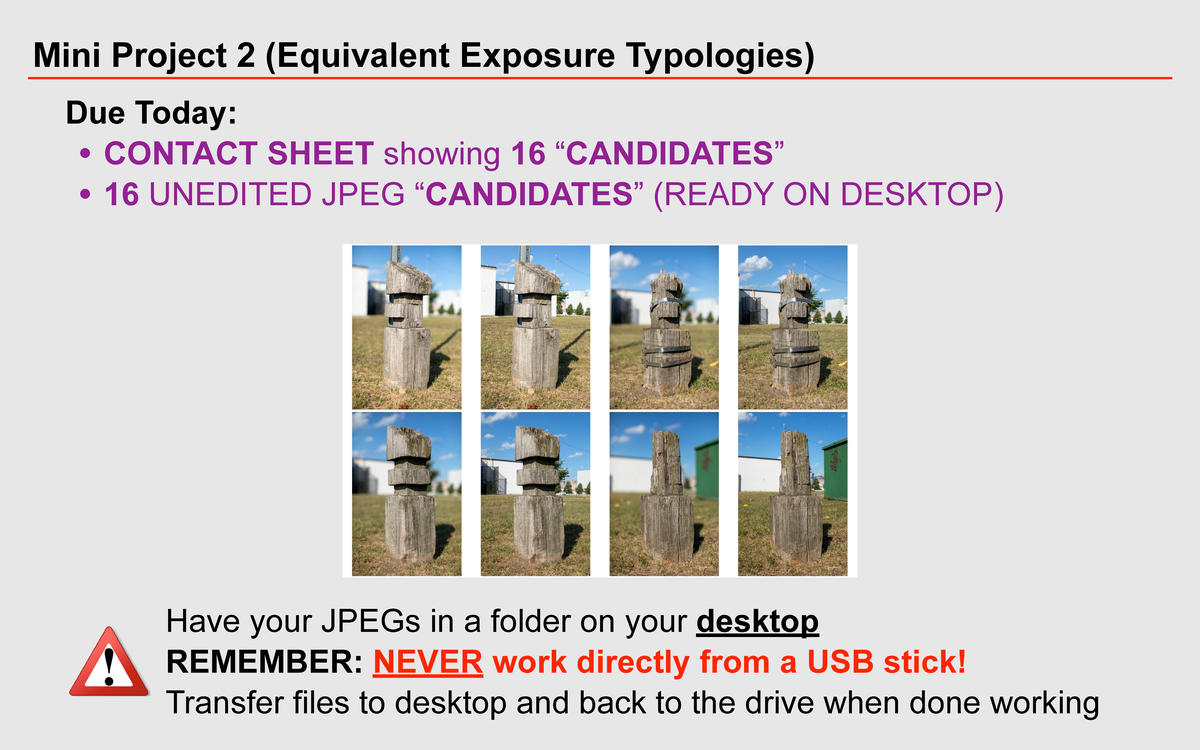 Mini Project 2 (Equivalent Exposure Typologies)

Due Today:

• CONTACT SHEET showing 16 “CANDIDATES”
• 16 UNEDITED JPEG “CANDIDATES” (READY ON DESKTOP)

Have your JPEGs in a folder on your desktop
REMEMBER: NEVER work directly from a USB stick!
Transfer files to desktop and back to the drive when done working